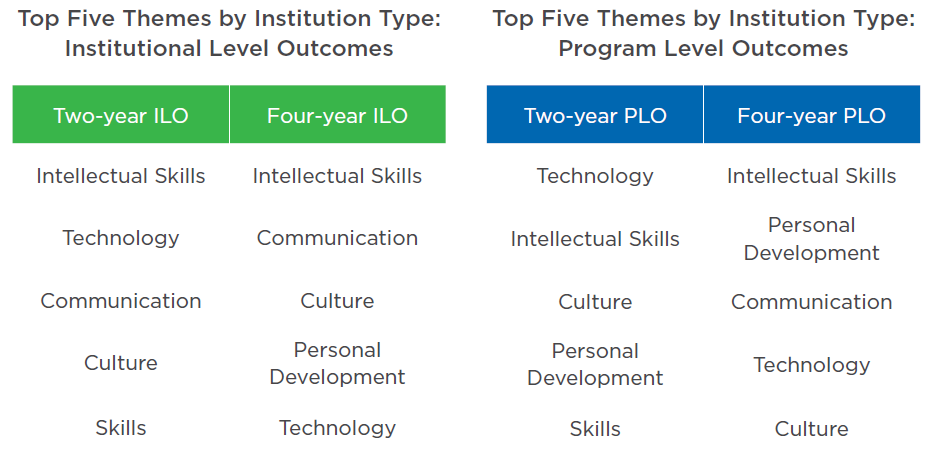 Top Five Themes by Institution Type: Institutional Level Outcomes

| Two-year ILO | Four-year ILO |
|---|---|
| Intellectual Skills | Intellectual Skills |
| Technology | Communication |
| Communication | Culture |
| Culture | Personal Development |
| Skills | Technology |

Top Five Themes by Institution Type: Program Level Outcomes

| Two-year PLO | Four-year PLO |
|---|---|
| Technology | Intellectual Skills |
| Intellectual Skills | Personal Development |
| Culture | Communication |
| Personal Development | Technology |
| Skills | Culture |